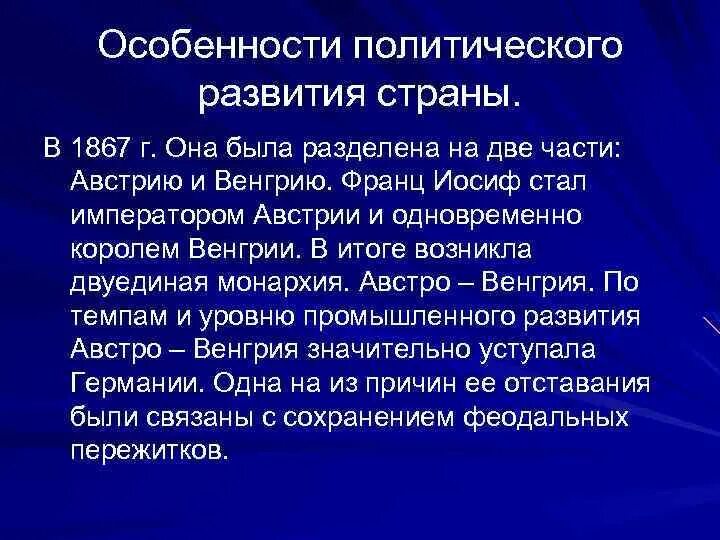 Особенности политического развития страны.

В 1867 г. Она была разделена на две части: Австрию и Венгрию. Франц Иосиф стал императором Австрии и одновременно королем Венгрии. В итоге возникла двуединая монархия. Австро – Венгрия. По темпам и уровню промышленного развития Австро – Венгрия значительно уступала Германии. Одна на из причин ее отставания были связаны с сохранением феодальных пережитков.